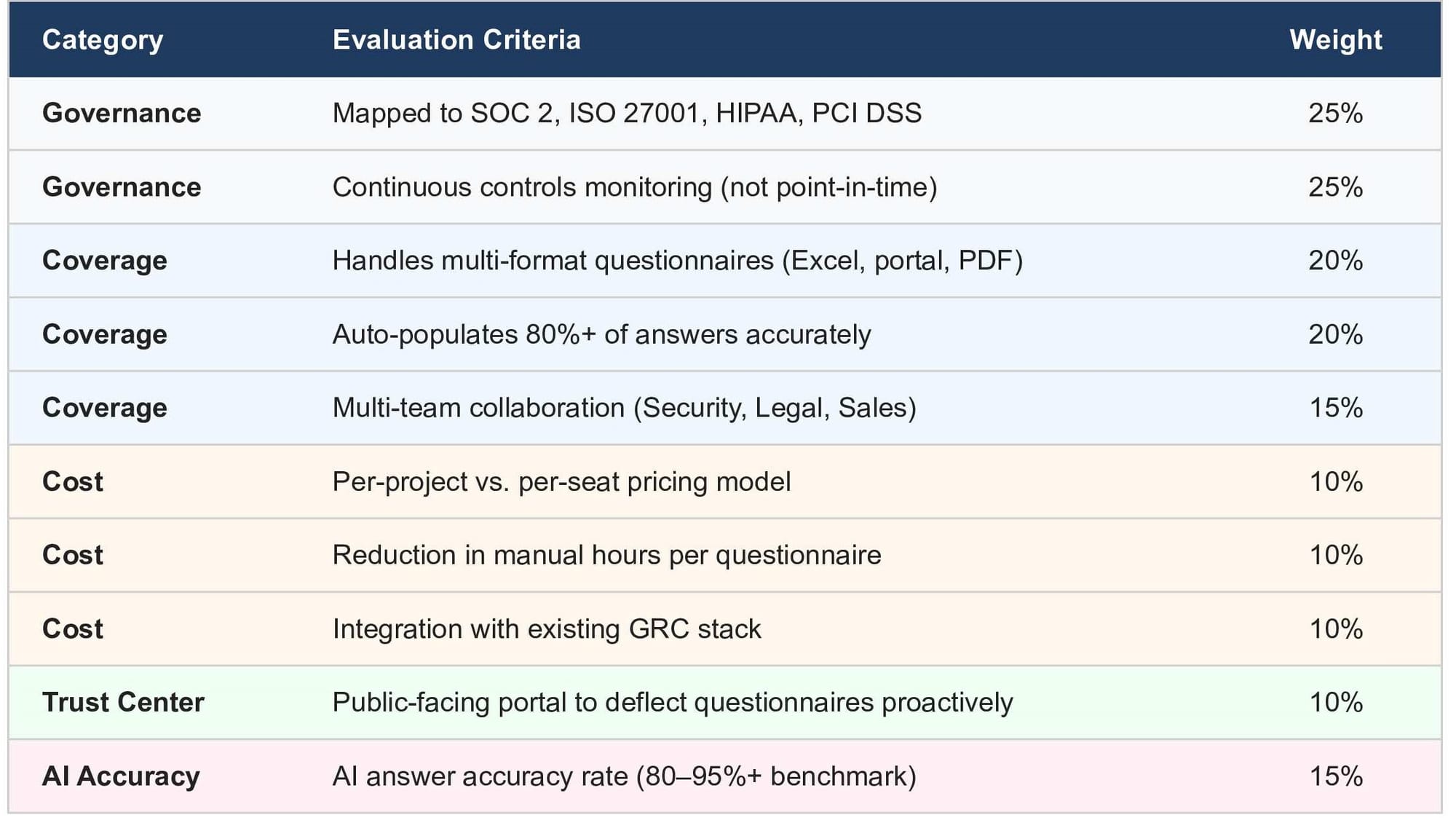 | Category | Evaluation Criteria | Weight |
|---|---|---|
| Governance | Mapped to SOC 2, ISO 27001, HIPAA, PCI DSS | 25% |
| Governance | Continuous controls monitoring (not point-in-time) | 25% |
| Coverage | Handles multi-format questionnaires (Excel, portal, PDF) | 20% |
| Coverage | Auto-populates 80%+ of answers accurately | 20% |
| Coverage | Multi-team collaboration (Security, Legal, Sales) | 15% |
| Cost | Per-project vs. per-seat pricing model | 10% |
| Cost | Reduction in manual hours per questionnaire | 10% |
| Cost | Integration with existing GRC stack | 10% |
| Trust Center | Public-facing portal to deflect questionnaires proactively | 10% |
| AI Accuracy | AI answer accuracy rate (80–95%+ benchmark) | 15% |